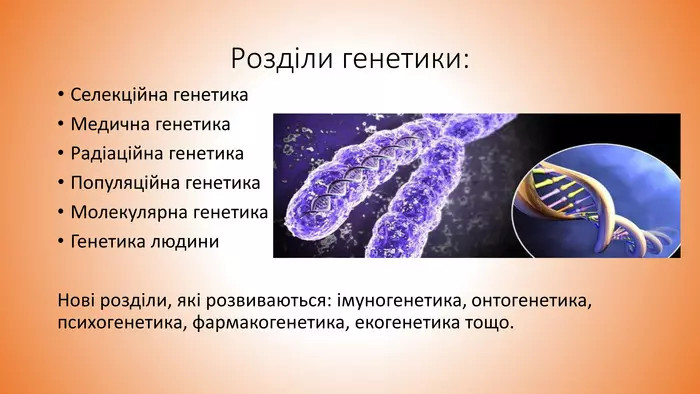 Розділи генетики:

• Селекційна генетика
• Медична генетика
• Радіаційна генетика
• Популяційна генетика
• Молекулярна генетика
• Генетика людини

Нові розділи, які розвиваються: імуногенетика, онтогенетика, психогенетика, фармакогенетика, екогенетика тощо.